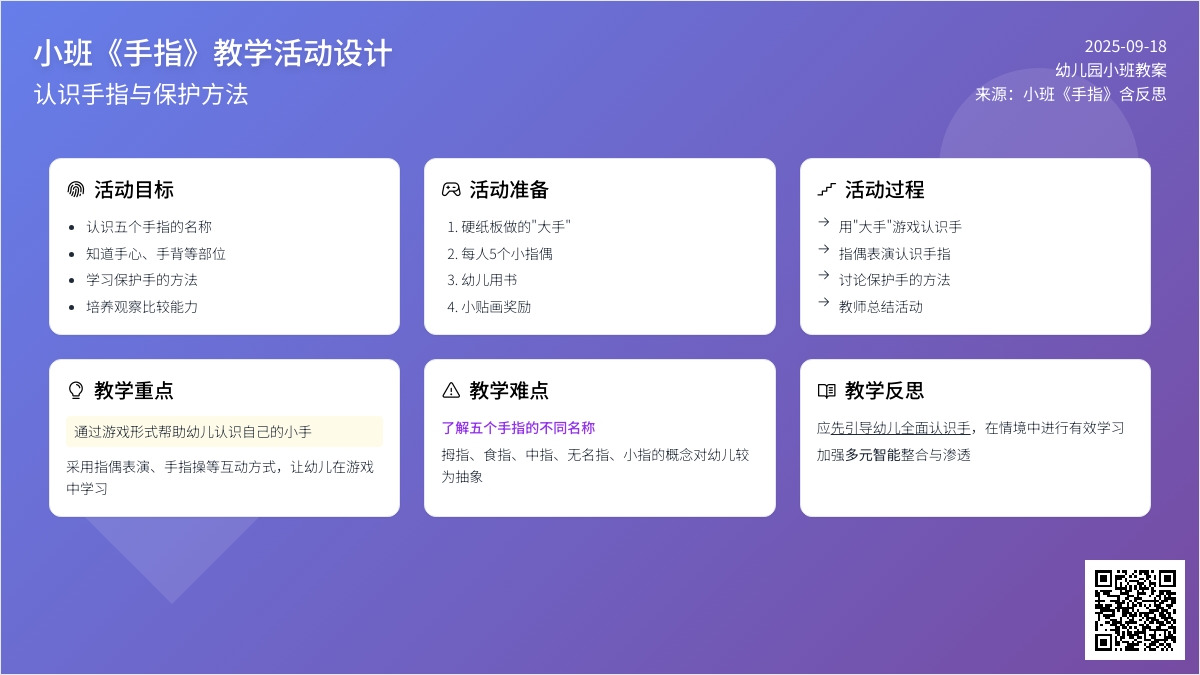 小班《手指》教学活动设计
认识手指与保护方法

2025-09-18
幼儿园小班教案
来源：小班《手指》含反思

活动目标
- 认识五个手指的名称
- 知道手心、手背等部位
- 学习保护手的方法
- 培养观察比较能力

活动准备
1. 硬纸板做的"大手"
2. 每人5个小指偶
3. 幼儿用书
4. 小贴画奖励

活动过程
→ 用"大手"游戏认识手
→ 指偶表演认识手指
→ 讨论保护手的方法
→ 教师总结活动

教学重点
通过游戏形式帮助幼儿认识自己的小手
采用指偶表演、手指操等互动方式，让幼儿在游戏中学习

教学难点
了解五个手指的不同名称
拇指、食指、中指、无名指、小指的概念对幼儿较为抽象

教学反思
应先引导幼儿全面认识手，在情境中进行有效学习
加强多元智能整合与渗透